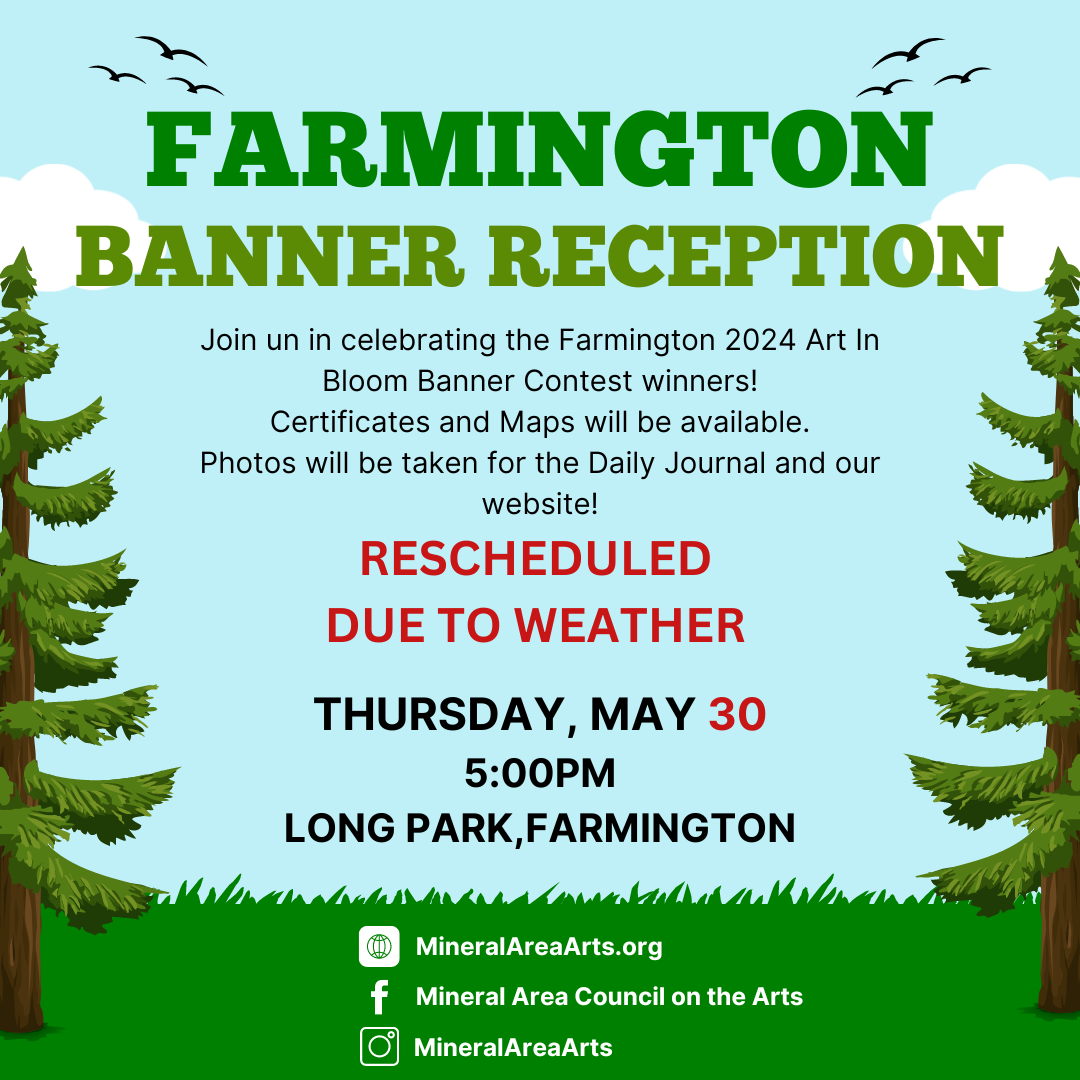 FARMINGTON
BANNER RECEPTION

Join un in celebrating the Farmington 2024 Art In Bloom Banner Contest winners!
Certificates and Maps will be available.
Photos will be taken for the Daily Journal and our website!

RESCHEDULED
DUE TO WEATHER

THURSDAY, MAY 30
5:00PM
LONG PARK,FARMINGTON

MineralAreaArts.org
Mineral Area Council on the Arts
MineralAreaArts